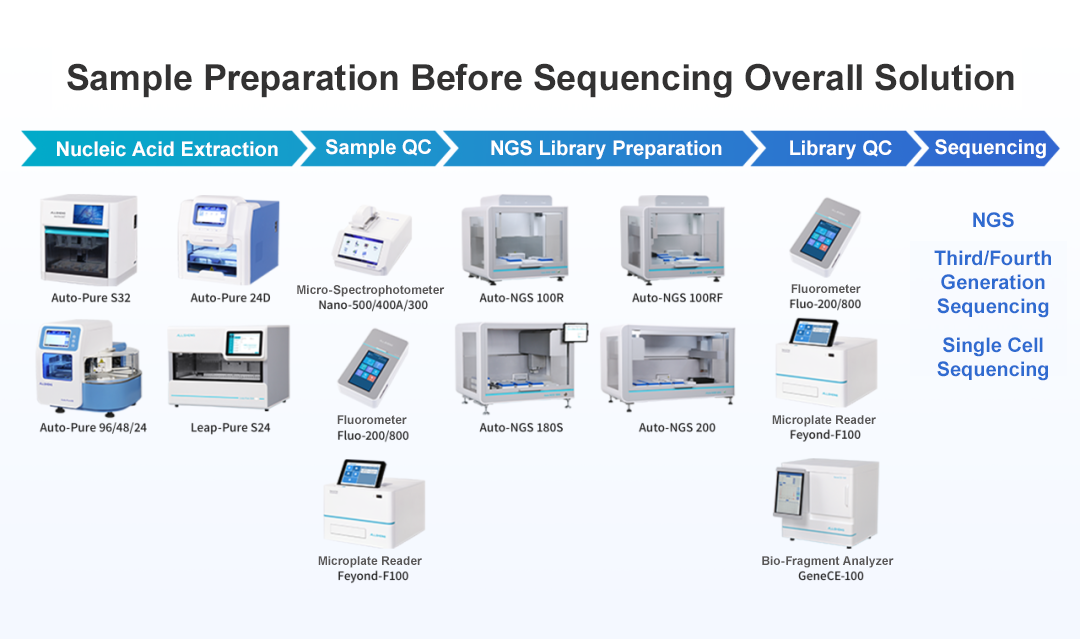 Sample Preparation Before Sequencing Overall Solution

Nucleic Acid Extraction

Sample QC

NGS Library Preparation

Library QC

Sequencing

Auto-Pure S32

Auto-Pure 24D

Auto-Pure 96/48/24

Leap-Pure S24

Micro-Spectrophotometer Nano-500/400A/300

Fluorometer Fluo-200/800

Microplate Reader Feyond-F100

Auto-NGS 100R

Auto-NGS 100RF

Auto-NGS 180S

Auto-NGS 200

Fluorometer Fluo-200/800

Microplate Reader Feyond-F100

Bio-Fragment Analyzer GeneCE-100

NGS

Third/Fourth Generation Sequencing

Single Cell Sequencing